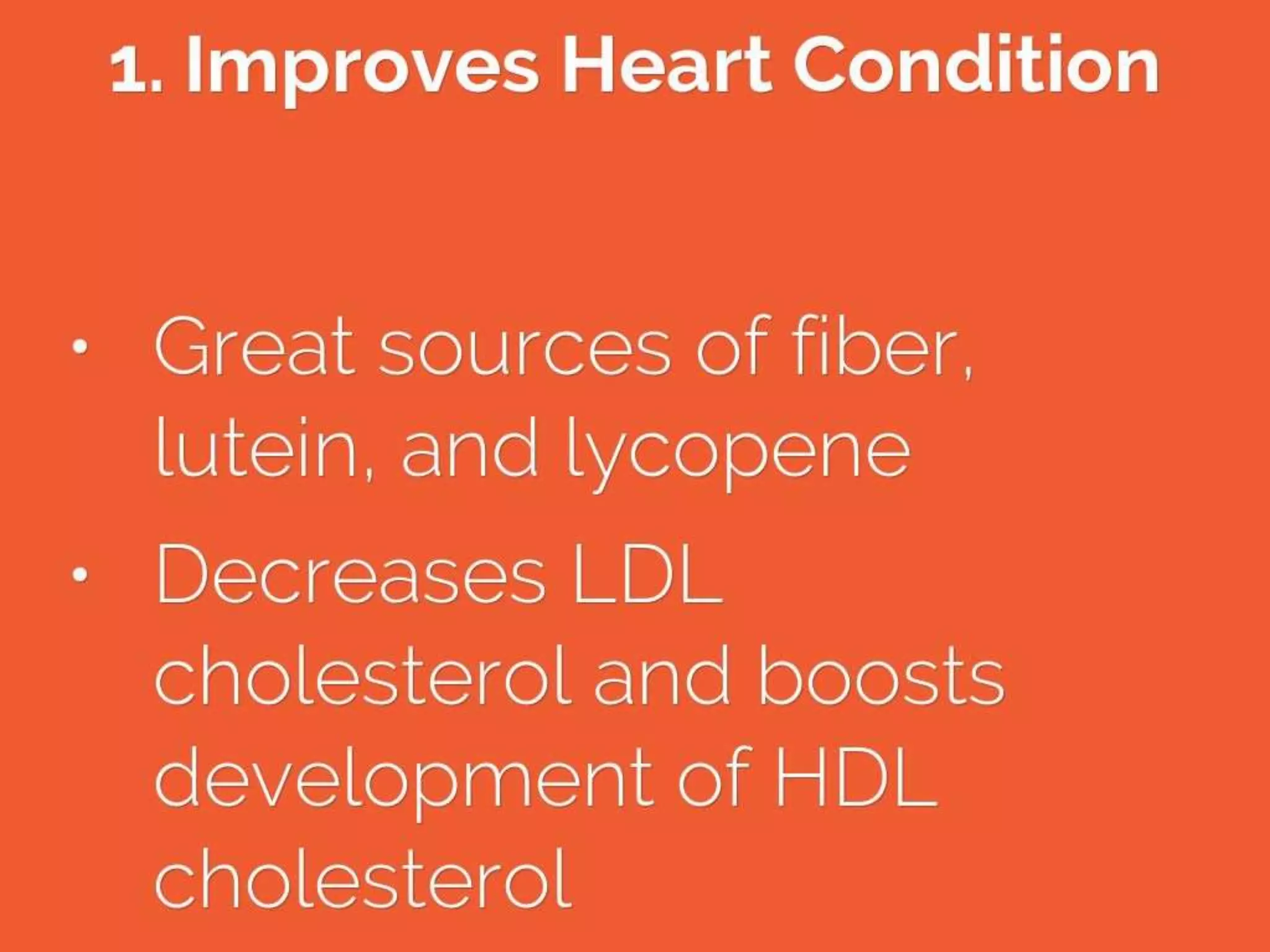 1. Improves Heart Condition

• Great sources of fiber, lutein, and lycopene
• Decreases LDL cholesterol and boosts development of HDL cholesterol